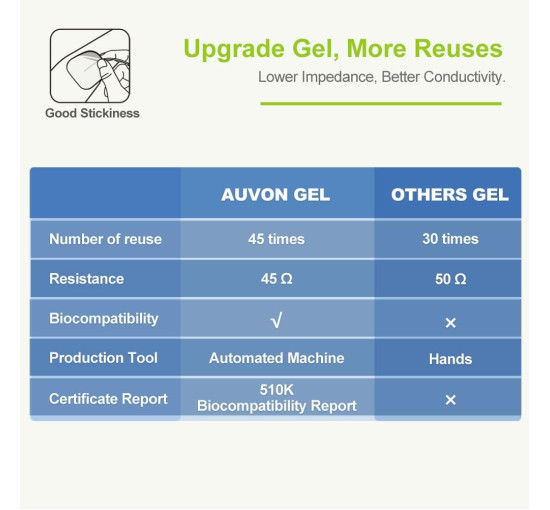 Good Stickiness

Upgrade Gel, More Reuses

Lower Impedance, Better Conductivity.

| | AUVON GEL | OTHERS GEL |
|---|---|---|
| Number of reuse | 45 times | 30 times |
| Resistance | 45 Ω | 50 Ω |
| Biocompatibility | √ | × |
| Production Tool | Automated Machine | Hands |
| Certificate Report | 510K Biocompatibility Report | × |